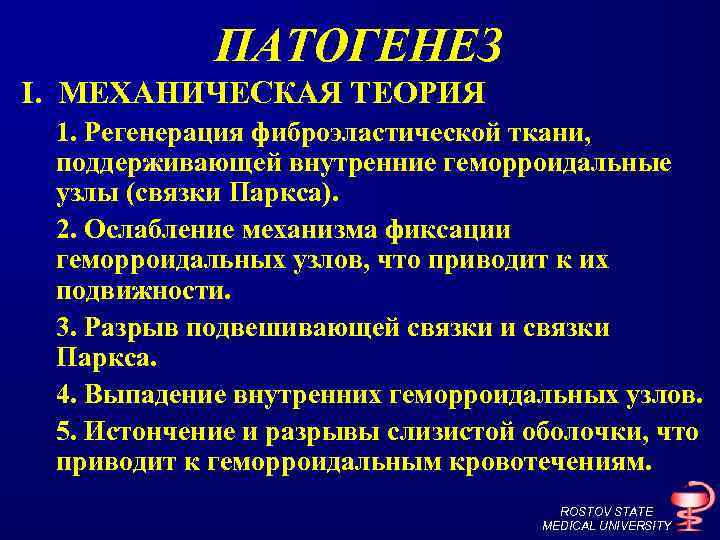 ПАТОГЕНЕЗ

I. МЕХАНИЧЕСКАЯ ТЕОРИЯ

1. Регенерация фиброэластической ткани, поддерживающей внутренние геморроидальные узлы (связки Паркса).

2. Ослабление механизма фиксации геморроидальных узлов, что приводит к их подвижности.

3. Разрыв подвешивающей связки и связки Паркса.

4. Выпадение внутренних геморроидальных узлов.

5. Истончение и разрывы слизистой оболочки, что приводит к геморроидальным кровотечениям.

ROSTOV STATE MEDICAL UNIVERSITY